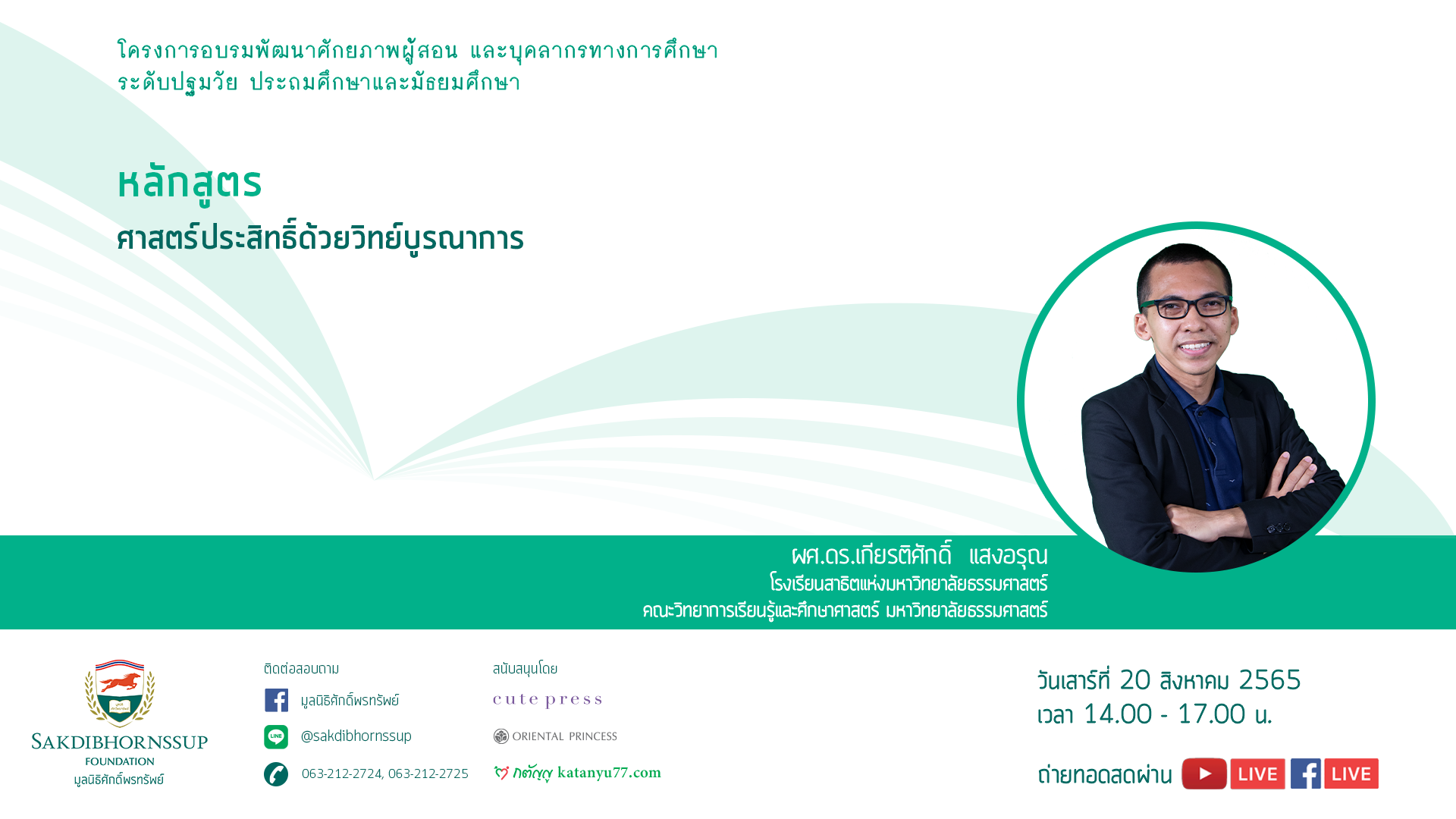 โครงการอบรมพัฒนาศักยภาพผู้สอน และบุคลากรทางการศึกษา
ระดับปฐมวัย ประถมศึกษาและมัธยมศึกษา

หลักสูตร
ศาสตร์ประสิทธิ์ด้วยวิทย์บูรณาการ

ผศ.ดร.เกียรติศักดิ์ แสงอรุณ
โรงเรียนสาธิตแห่งมหาวิทยาลัยธรรมศาสตร์
คณะวิทยาการเรียนรู้และศึกษาศาสตร์ มหาวิทยาลัยธรรมศาสตร์

SAKDIBHORNSSUP
FOUNDATION
มูลนิธิศักดิ์พรทรัพย์

ติดต่อสอบถาม
มูลนิธิศักดิ์พรทรัพย์
LINE @sakdibhornssup
063-212-2724, 063-212-2725

สนับสนุนโดย
cute press
ORIENTAL PRINCESS
กตัญญู katanyu77.com

วันเสาร์ที่ 20 สิงหาคม 2565
เวลา 14.00 - 17.00 น.

ถ่ายทอดสดผ่าน LIVE LIVE